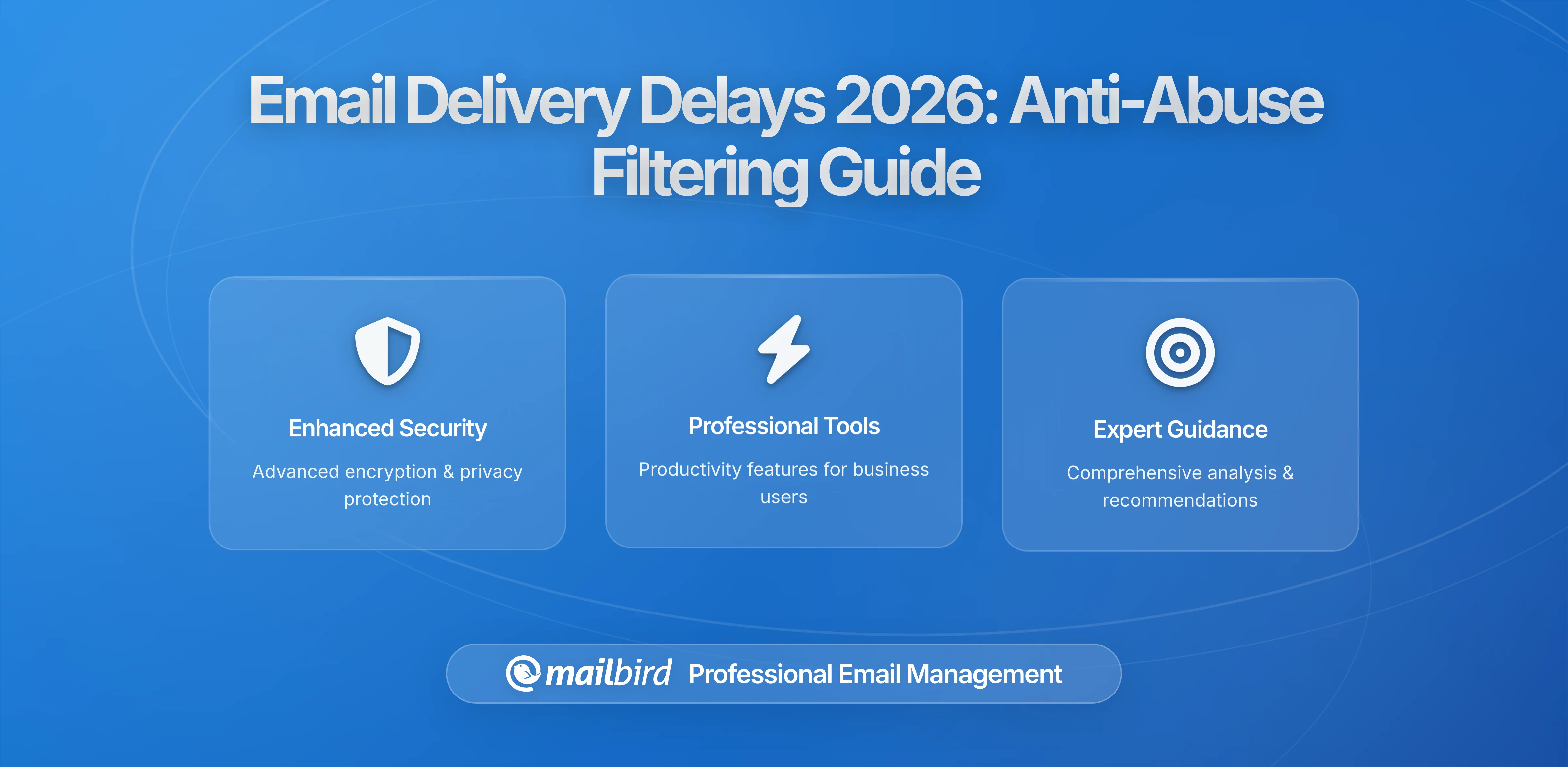 Email Delivery Delays 2026: Anti-Abuse Filtering Guide

Enhanced Security

Advanced encryption & privacy protection

Professional Tools

Productivity features for business users

Expert Guidance

Comprehensive analysis & recommendations

mailbird Professional Email Management